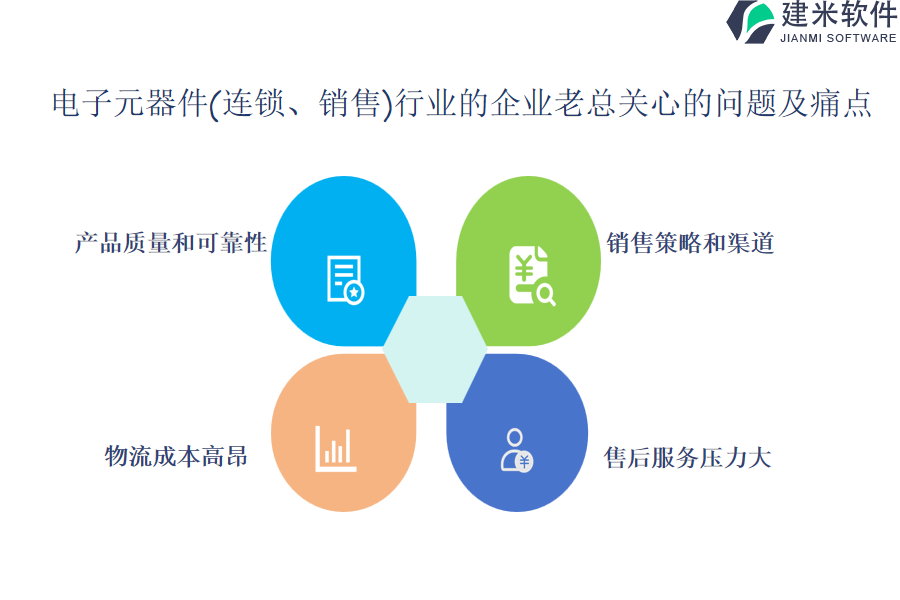 建米软件
JIANMI SOFTWARE

电子元器件(连锁、销售)行业的企业老总关心的问题及痛点

产品质量和可靠性

销售策略和渠道

物流成本高昂

售后服务压力大